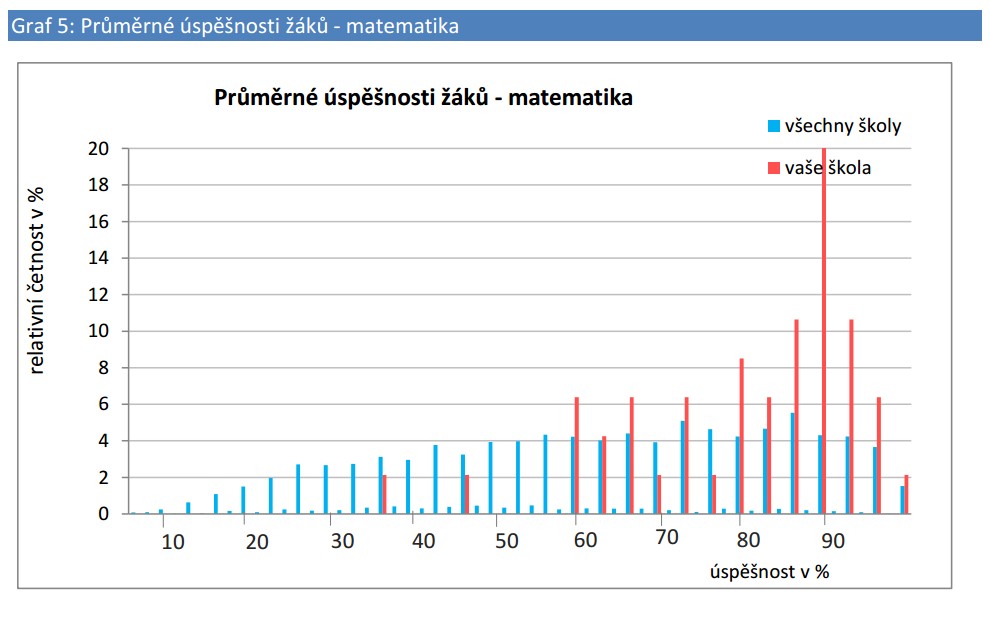 Graf 5: Průměrné úspěšnosti žáků - matematika

Průměrné úspěšnosti žáků - matematika

všechny školy

vaše škola

relativní četnost v %

20
18
16
14
12
10
8
6
4
2
0

10 20 30 40 50 60 70 80 90

úspěšnost v %